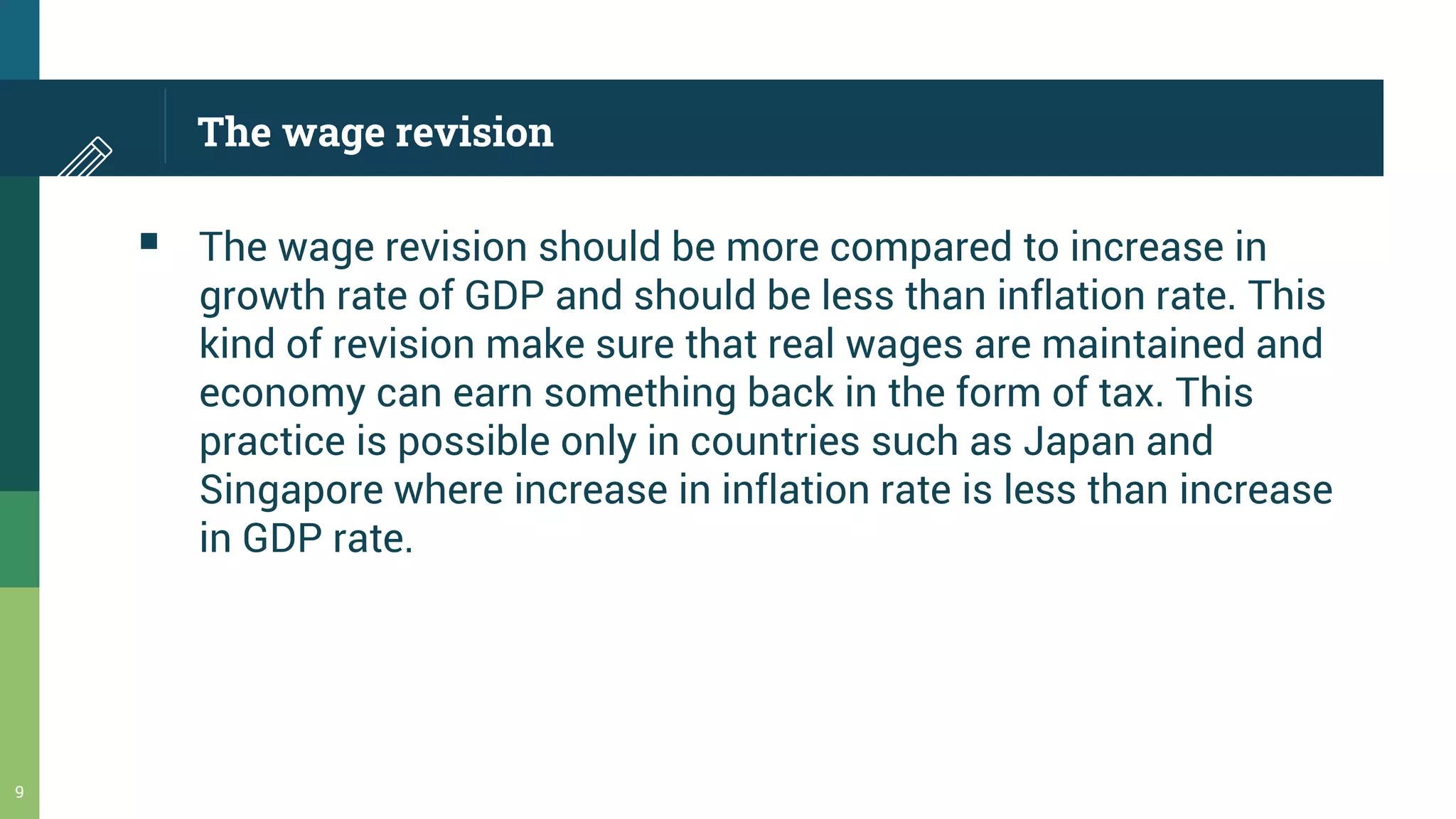 The wage revision

▪ The wage revision should be more compared to increase in growth rate of GDP and should be less than inflation rate. This kind of revision make sure that real wages are maintained and economy can earn something back in the form of tax. This practice is possible only in countries such as Japan and Singapore where increase in inflation rate is less than increase in GDP rate.

9